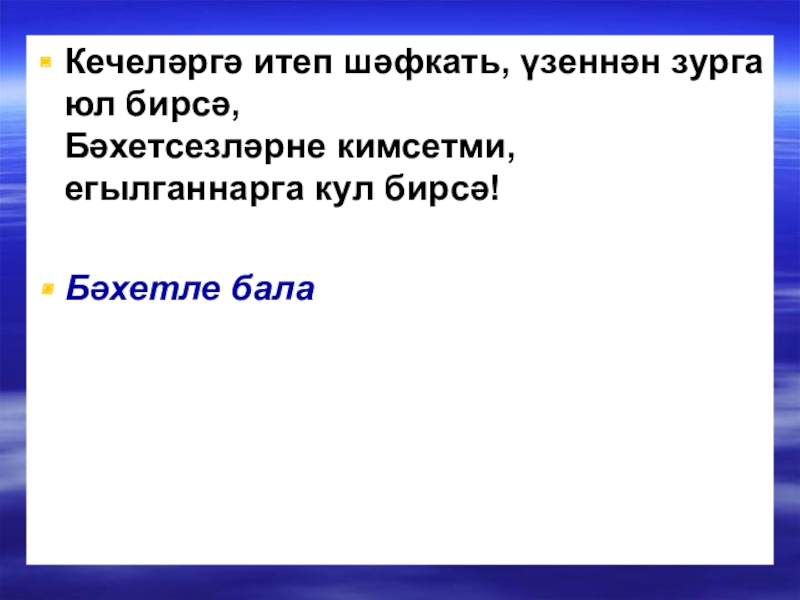 Кечеләргә итеп шәфкать, үзеннән зурга юл бирсә,
Бәхетсезләрне кимсетми, егылганнарга кул бирсә!

Бәхетле бала